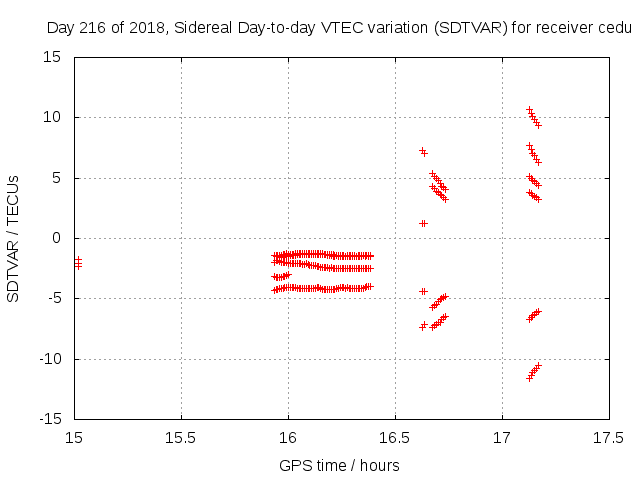 Day 216 of 2018, Sidereal Day-to-day VTEC variation (SDTVAR) for receiver cedu

SDTVAR / TECUs

15
10
5
0
-5
-10
-15

15
15.5
16
16.5
17
17.5

GPS time / hours